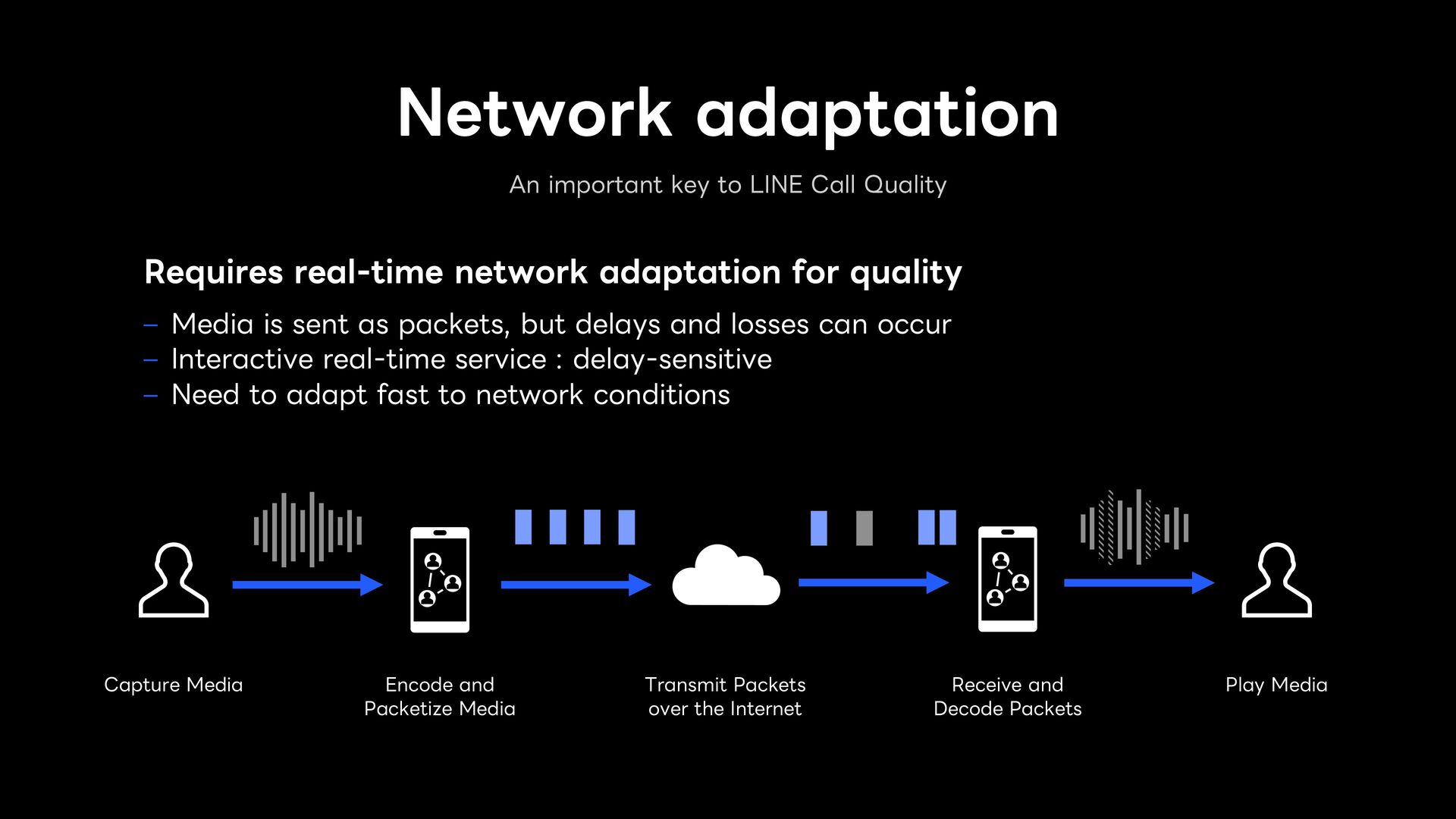 Network adaptation

An important key to LINE Call Quality

Requires real-time network adaptation for quality

– Media is sent as packets, but delays and losses can occur
– Interactive real-time service : delay-sensitive
– Need to adapt fast to network conditions

Capture Media

Encode and Packetize Media

Transmit Packets over the Internet

Receive and Decode Packets

Play Media